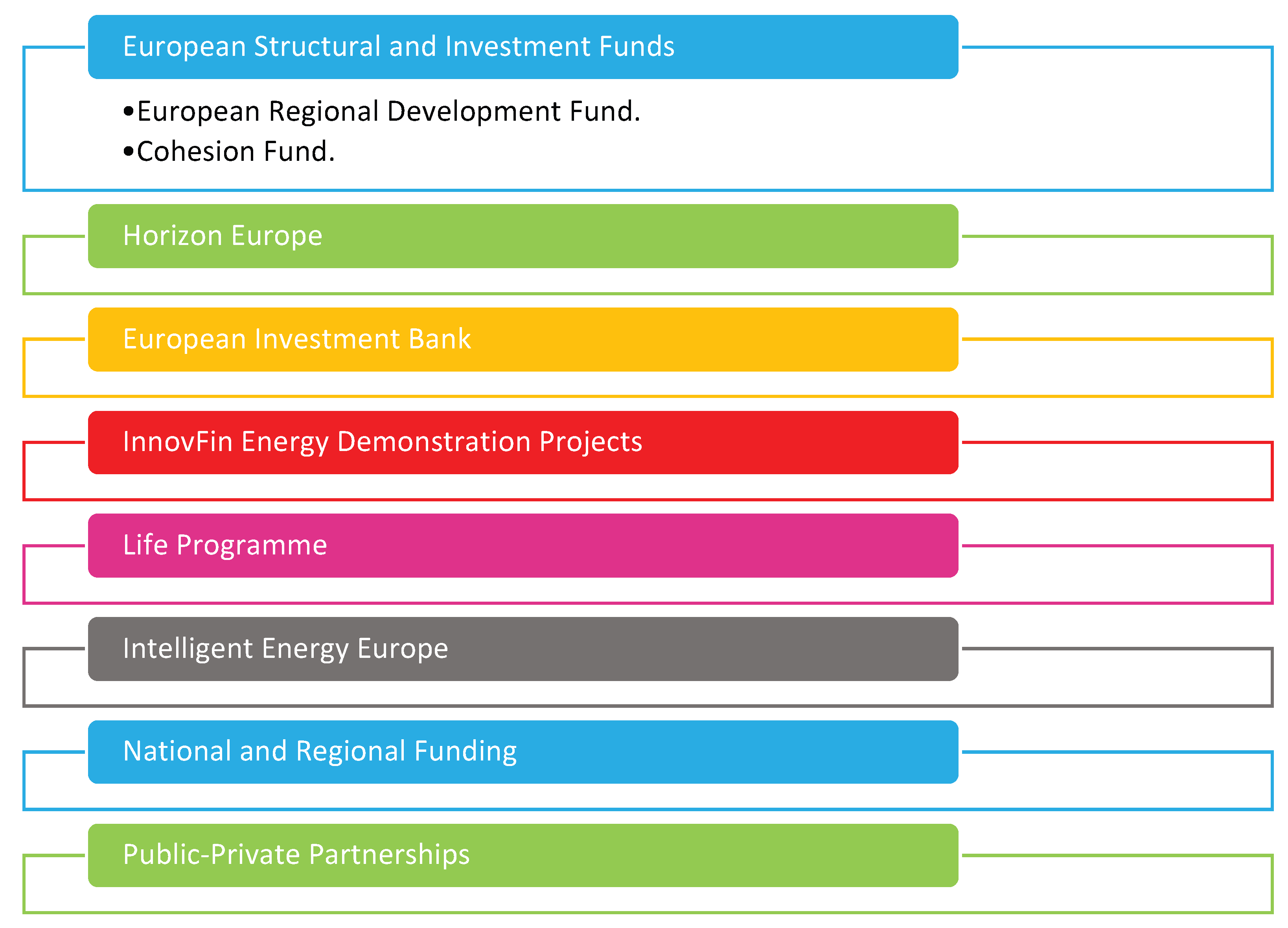 European Structural and Investment Funds

•European Regional Development Fund.
•Cohesion Fund.

Horizon Europe

European Investment Bank

InnovFin Energy Demonstration Projects

Life Programme

Intelligent Energy Europe

National and Regional Funding

Public-Private Partnerships